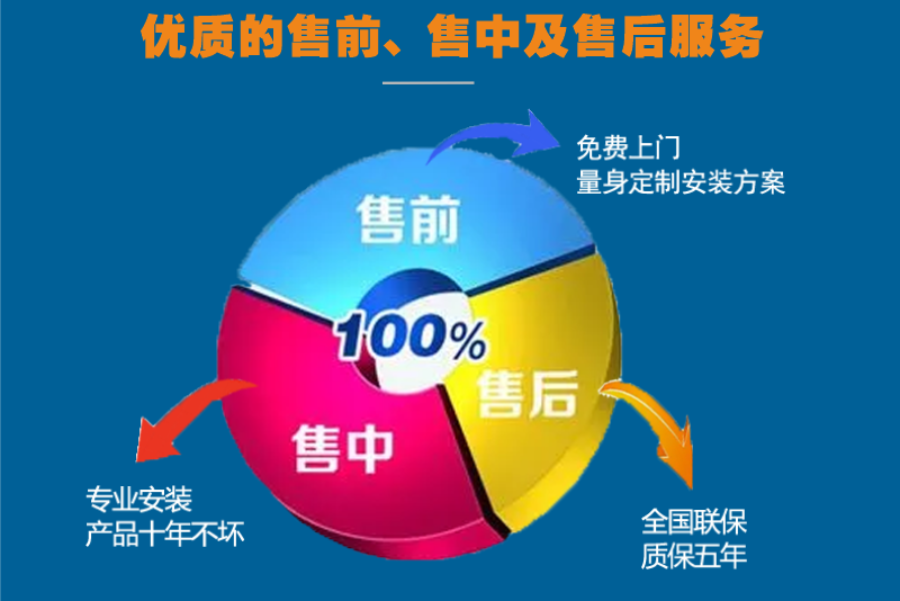 优质的售前、售中及售后服务

免费上门
量身定制安装方案

售前

100%

售后

售中

专业安装
产品十年不坏

全国联保
质保五年